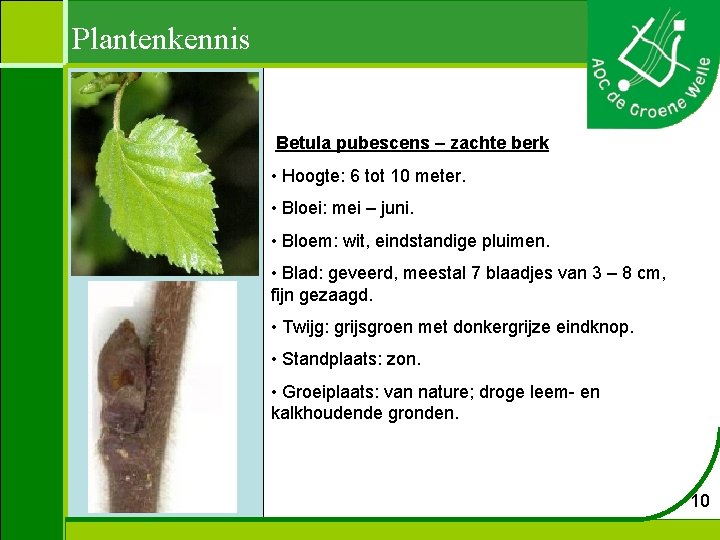 Plantenkennis

AOC de Groene Welle

Betula pubescens – zachte berk

• Hoogte: 6 tot 10 meter.

• Bloei: mei – juni.

• Bloem: wit, eindstandige pluimen.

• Blad: geveerd, meestal 7 blaadjes van 3 – 8 cm, fijn gezaagd.

• Twijg: grijsgroen met donkergrijze eindknop.

• Standplaats: zon.

• Groeiplaats: van nature; droge leem- en kalkhoudende gronden.

10